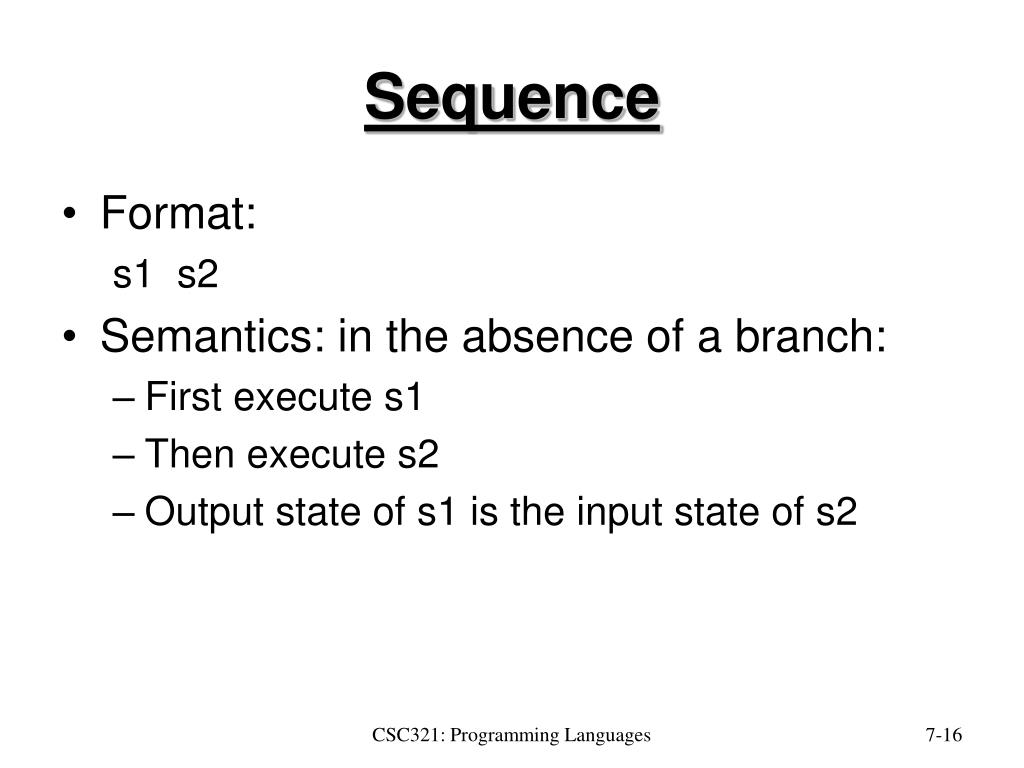 Sequence

• Format:
s1 s2

• Semantics: in the absence of a branch:
– First execute s1
– Then execute s2
– Output state of s1 is the input state of s2

CSC321: Programming Languages

7-16